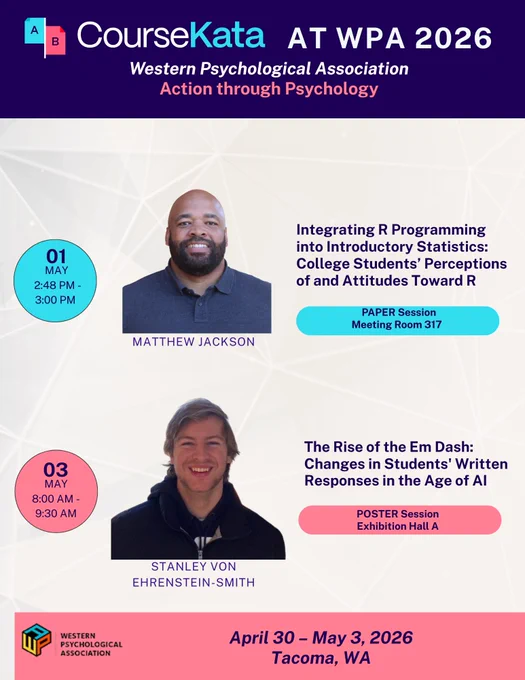 A B CourseKata AT WPA 2026
Western Psychological Association
Action through Psychology

01
MAY
2:48 PM - 3:00 PM

MATTHEW JACKSON

Integrating R Programming into Introductory Statistics: College Students' Perceptions of and Attitudes Toward R

PAPER Session
Meeting Room 317

03
MAY
8:00 AM - 9:30 AM

STANLEY VON EHRENSTEIN-SMITH

The Rise of the Em Dash: Changes in Students' Written Responses in the Age of AI

POSTER Session
Exhibition Hall A

WPA WESTERN PSYCHOLOGICAL ASSOCIATION

April 30 – May 3, 2026
Tacoma, WA